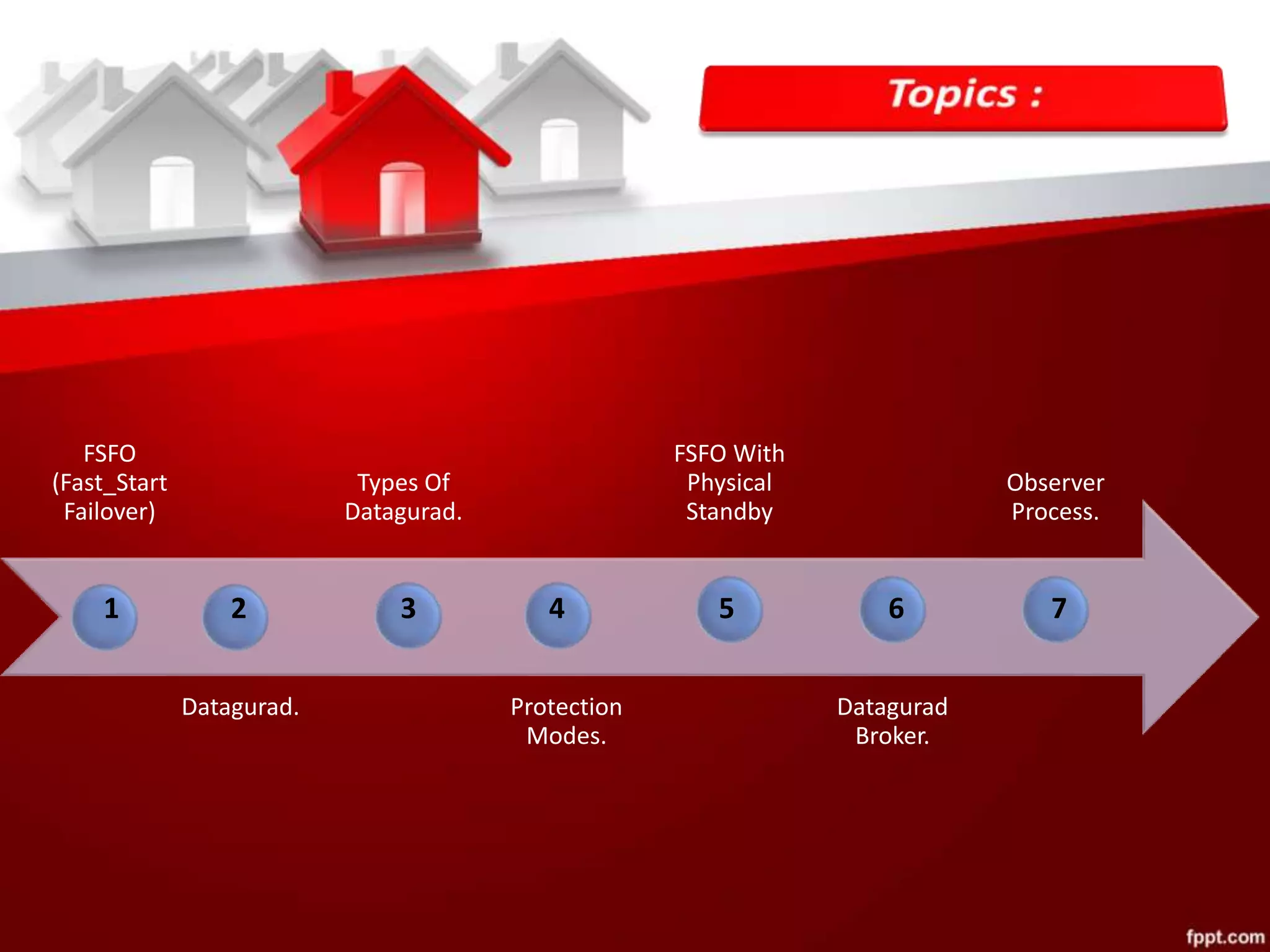 Topics :

FSFO (Fast_Start Failover)

Types Of Datagurad.

FSFO With Physical Standby

Observer Process.

1

2

3

4

5

6

7

Datagurad.

Protection Modes.

Datagurad Broker.

fppt.com